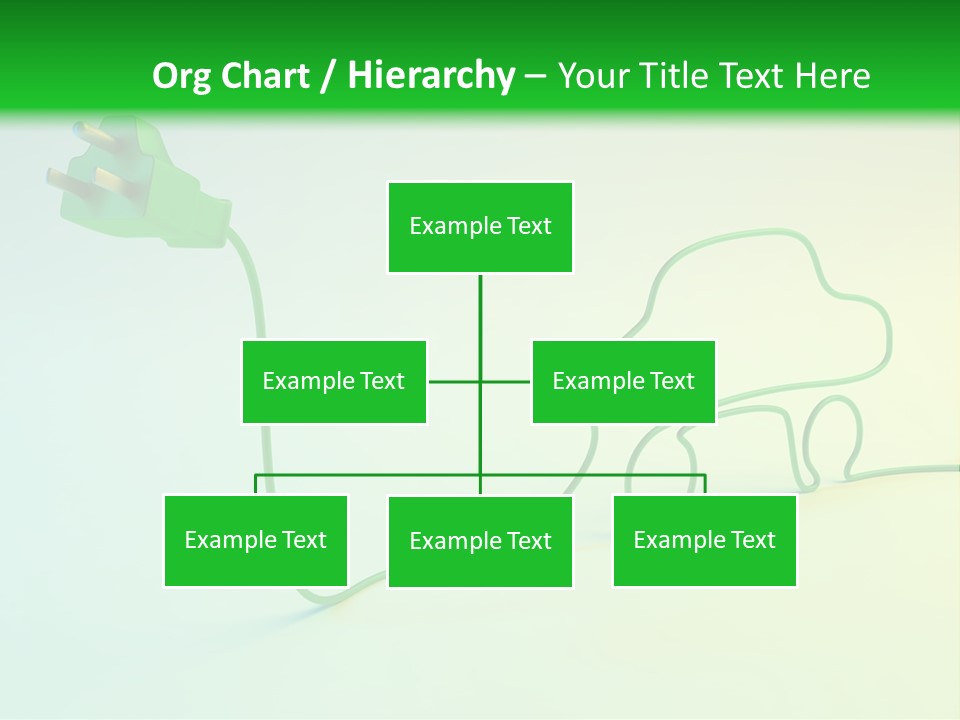 Org Chart / Hierarchy – Your Title Text Here

Example Text

Example Text

Example Text

Example Text

Example Text

Example Text